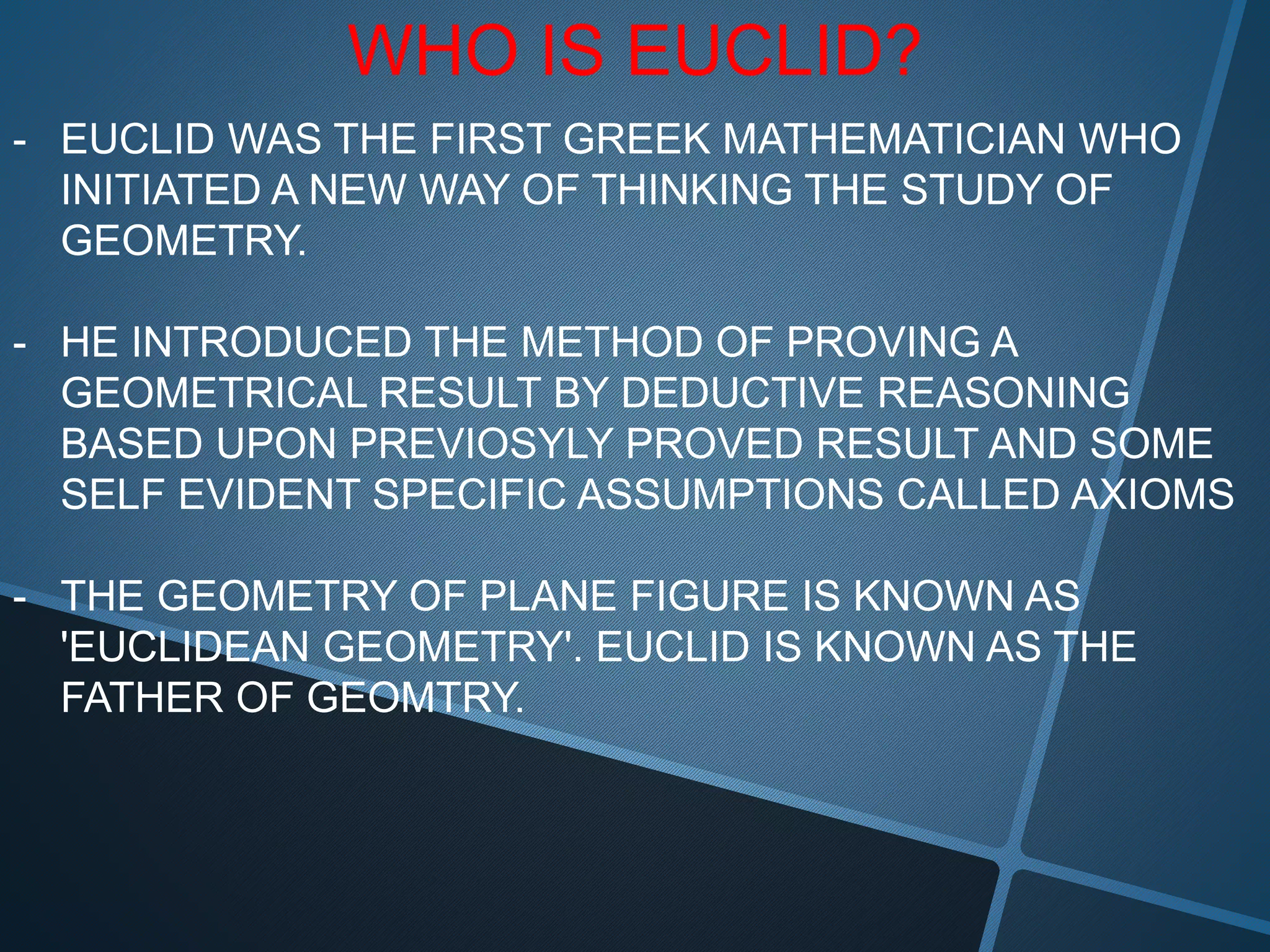 WHO IS EUCLID?

- EUCLID WAS THE FIRST GREEK MATHEMATICIAN WHO INITIATED A NEW WAY OF THINKING THE STUDY OF GEOMETRY.

- HE INTRODUCED THE METHOD OF PROVING A GEOMETRICAL RESULT BY DEDUCTIVE REASONING BASED UPON PREVIOSYLY PROVED RESULT AND SOME SELF EVIDENT SPECIFIC ASSUMPTIONS CALLED AXIOMS

- THE GEOMETRY OF PLANE FIGURE IS KNOWN AS 'EUCLIDEAN GEOMETRY'. EUCLID IS KNOWN AS THE FATHER OF GEOMTRY.